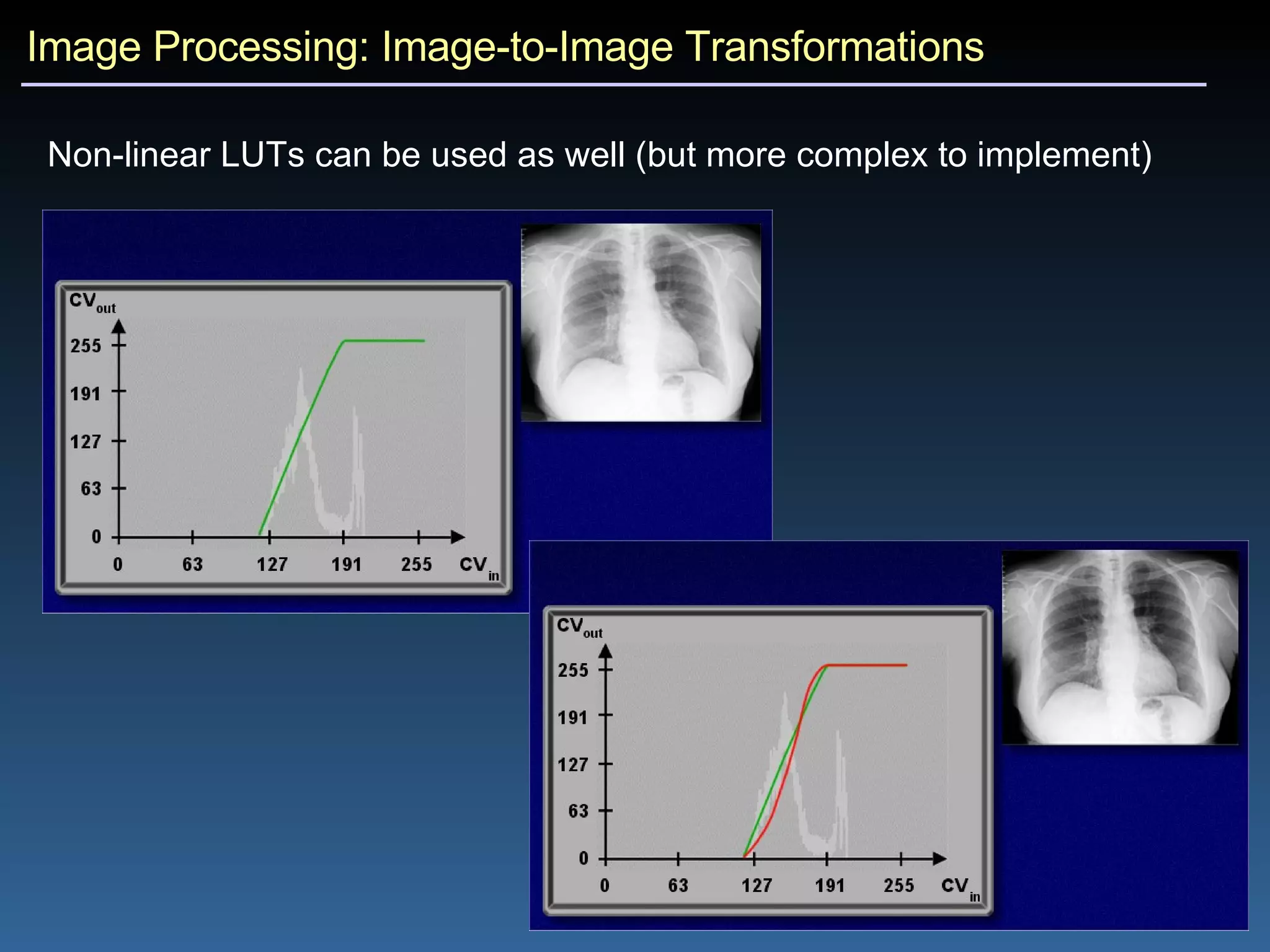 Image Processing: Image-to-Image Transformations

Non-linear LUTs can be used as well (but more complex to implement)

$CV_{out}$

255
191
127
63
0

0 63 127 191 255 $CV_{in}$

$CV_{out}$

255
191
127
63
0

0 63 127 191 255 $CV_{in}$